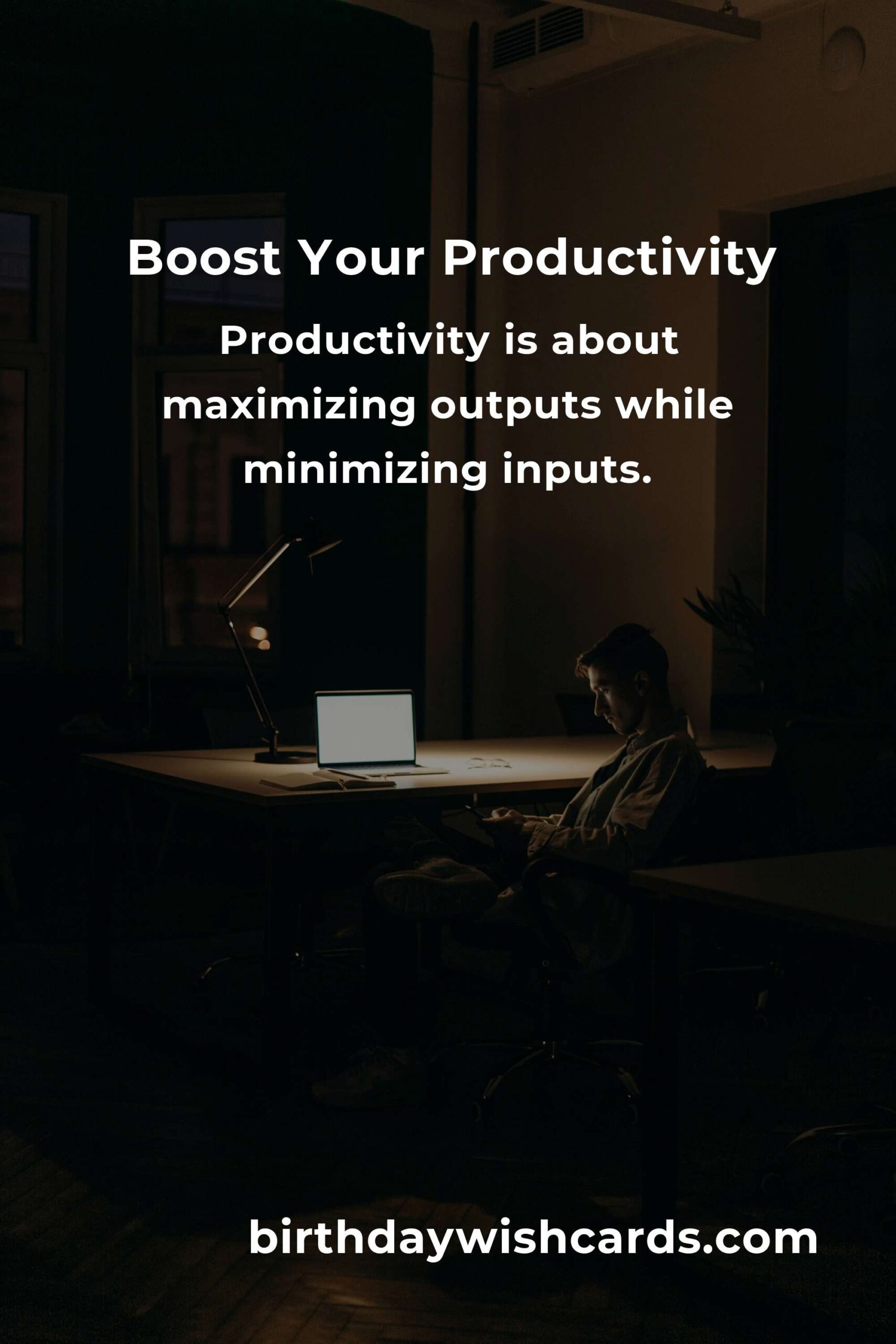 Boost Your Productivity

Productivity is about maximizing outputs while minimizing inputs.

birthdaywishcards.com